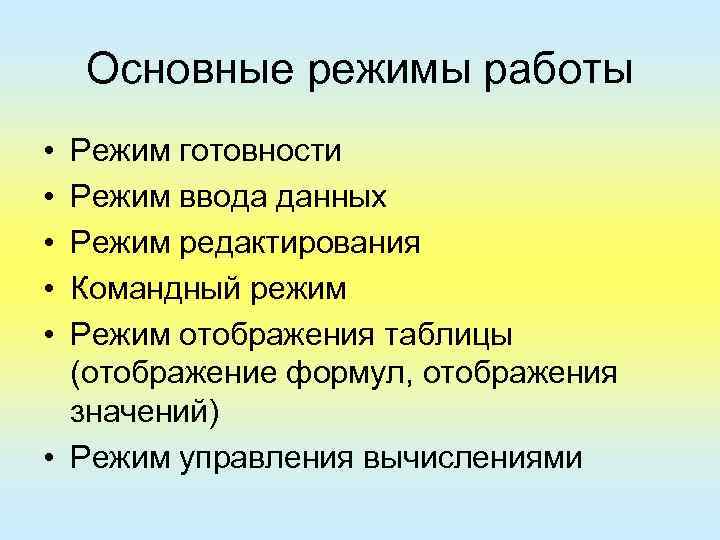 Основные режимы работы

• Режим готовности
• Режим ввода данных
• Режим редактирования
• Командный режим
• Режим отображения таблицы (отображение формул, отображения значений)
• Режим управления вычислениями